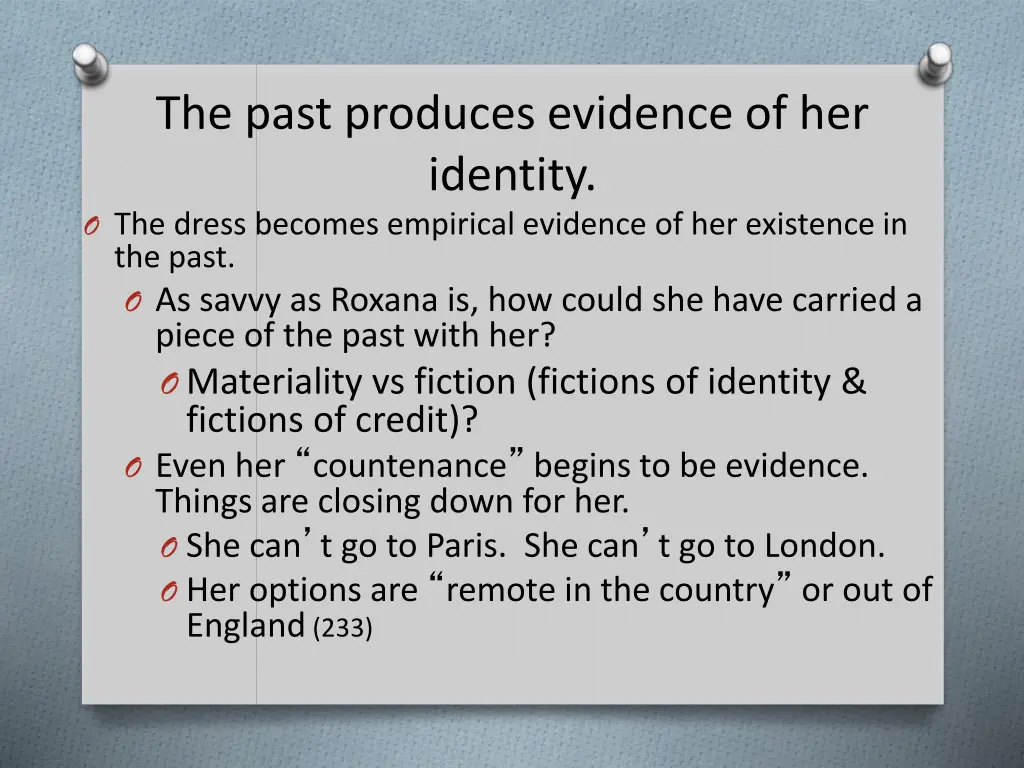 The past produces evidence of her identity.

O The dress becomes empirical evidence of her existence in the past.

O As savvy as Roxana is, how could she have carried a piece of the past with her?

O Materiality vs fiction (fictions of identity & fictions of credit)?

O Even her “countenance” begins to be evidence. Things are closing down for her.

O She can’t go to Paris. She can’t go to London.

O Her options are “remote in the country” or out of England (233)